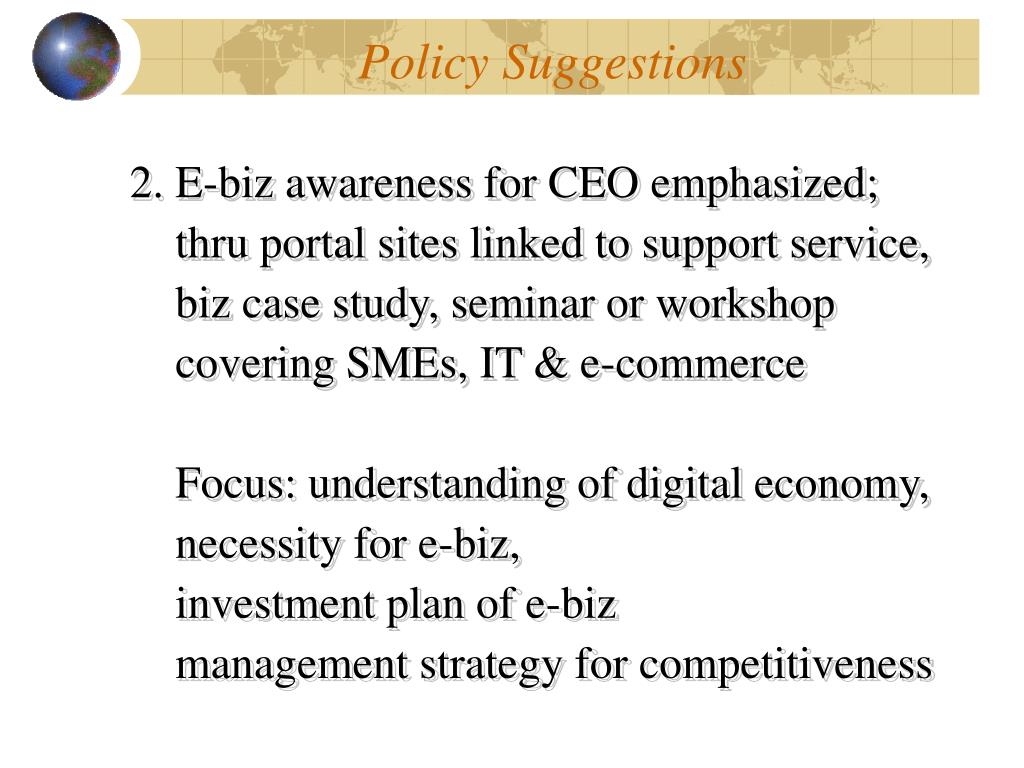 Policy Suggestions

2. E-biz awareness for CEO emphasized; thru portal sites linked to support service, biz case study, seminar or workshop covering SMEs, IT & e-commerce

Focus: understanding of digital economy, necessity for e-biz,
investment plan of e-biz
management strategy for competitiveness